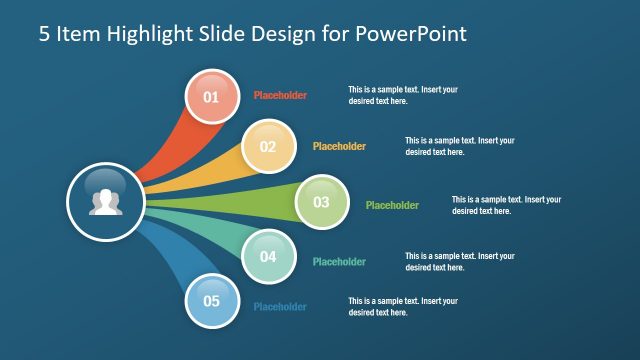 5 Item Highlight Slide Design for PowerPoint

01 Placeholder This is a sample text. Insert your desired text here.

02 Placeholder This is a sample text. Insert your desired text here.

03 Placeholder This is a sample text. Insert your desired text here.

04 Placeholder This is a sample text. Insert your desired text here.

05 Placeholder This is a sample text. Insert your desired text here.